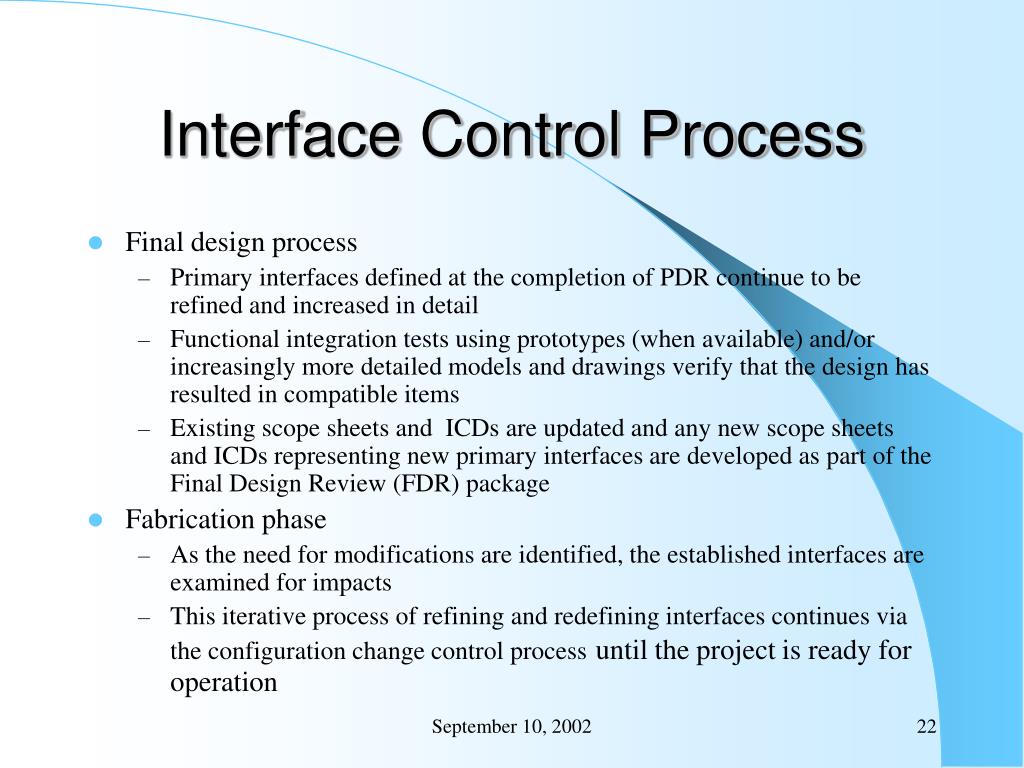 Interface Control Process

- Final design process
  – Primary interfaces defined at the completion of PDR continue to be refined and increased in detail
  – Functional integration tests using prototypes (when available) and/or increasingly more detailed models and drawings verify that the design has resulted in compatible items
  – Existing scope sheets and ICDs are updated and any new scope sheets and ICDs representing new primary interfaces are developed as part of the Final Design Review (FDR) package
- Fabrication phase
  – As the need for modifications are identified, the established interfaces are examined for impacts
  – This iterative process of refining and redefining interfaces continues via the configuration change control process until the project is ready for operation

September 10, 2002

22